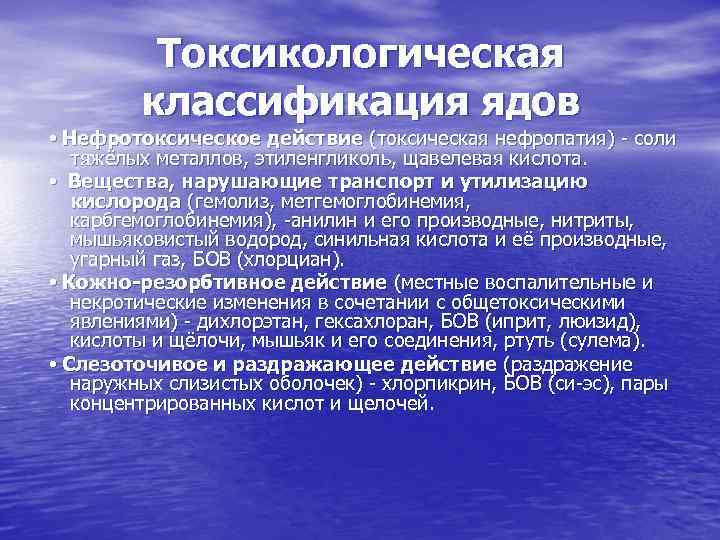 Токсикологическая классификация ядов

• Нефротоксическое действие (токсическая нефропатия) - соли тяжёлых металлов, этиленгликоль, щавелевая кислота.

• Вещества, нарушающие транспорт и утилизацию кислорода (гемолиз, метгемоглобинемия, карбгемоглобинемия), -анилин и его производные, нитриты, мышьяковистый водород, синильная кислота и её производные, угарный газ, БОВ (хлорциан).

• Кожно-резорбтивное действие (местные воспалительные и некротические изменения в сочетании с общетоксическими явлениями) - дихлорэтан, гексахлоран, БОВ (иприт, люизид), кислоты и щёлочи, мышьяк и его соединения, ртуть (сулема).

• Слезоточивое и раздражающее действие (раздражение наружных слизистых оболочек) - хлорпикрин, БОВ (си-эс), пары концентрированных кислот и щелочей.